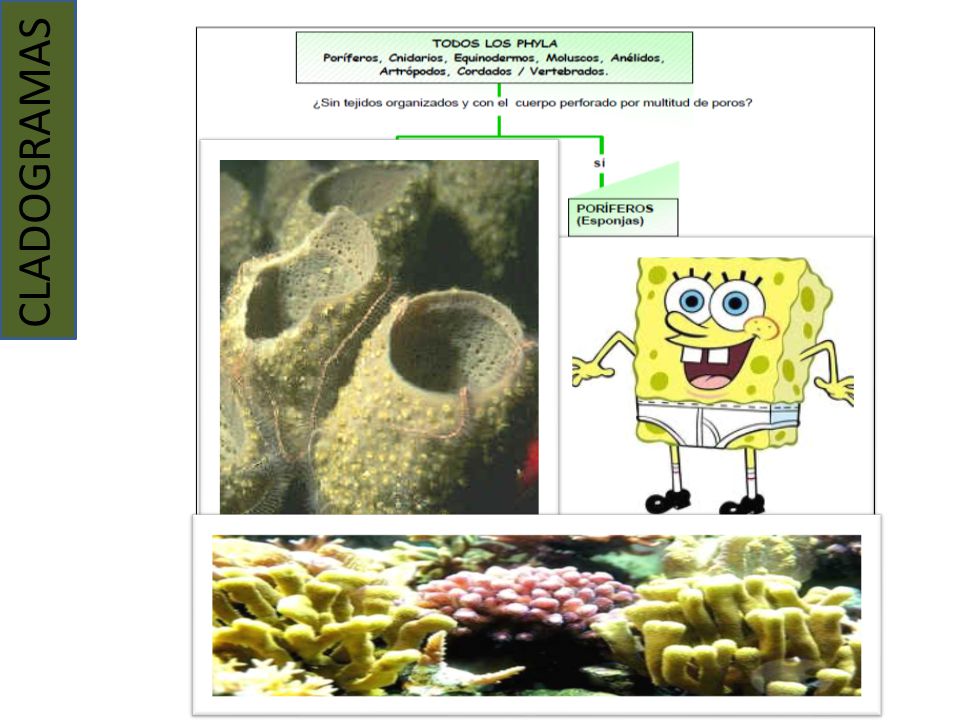 CLADOGRAMAS

TODOS LOS PHYLA
Poríferos, Cnidarios, Equinodermos, Moluscos, Anélidos, Artrópodos, Cordados / Vertebrados.

¿Sin tejidos organizados y con el cuerpo perforado por multitud de poros?

si

PORÍFEROS
(Esponjas)